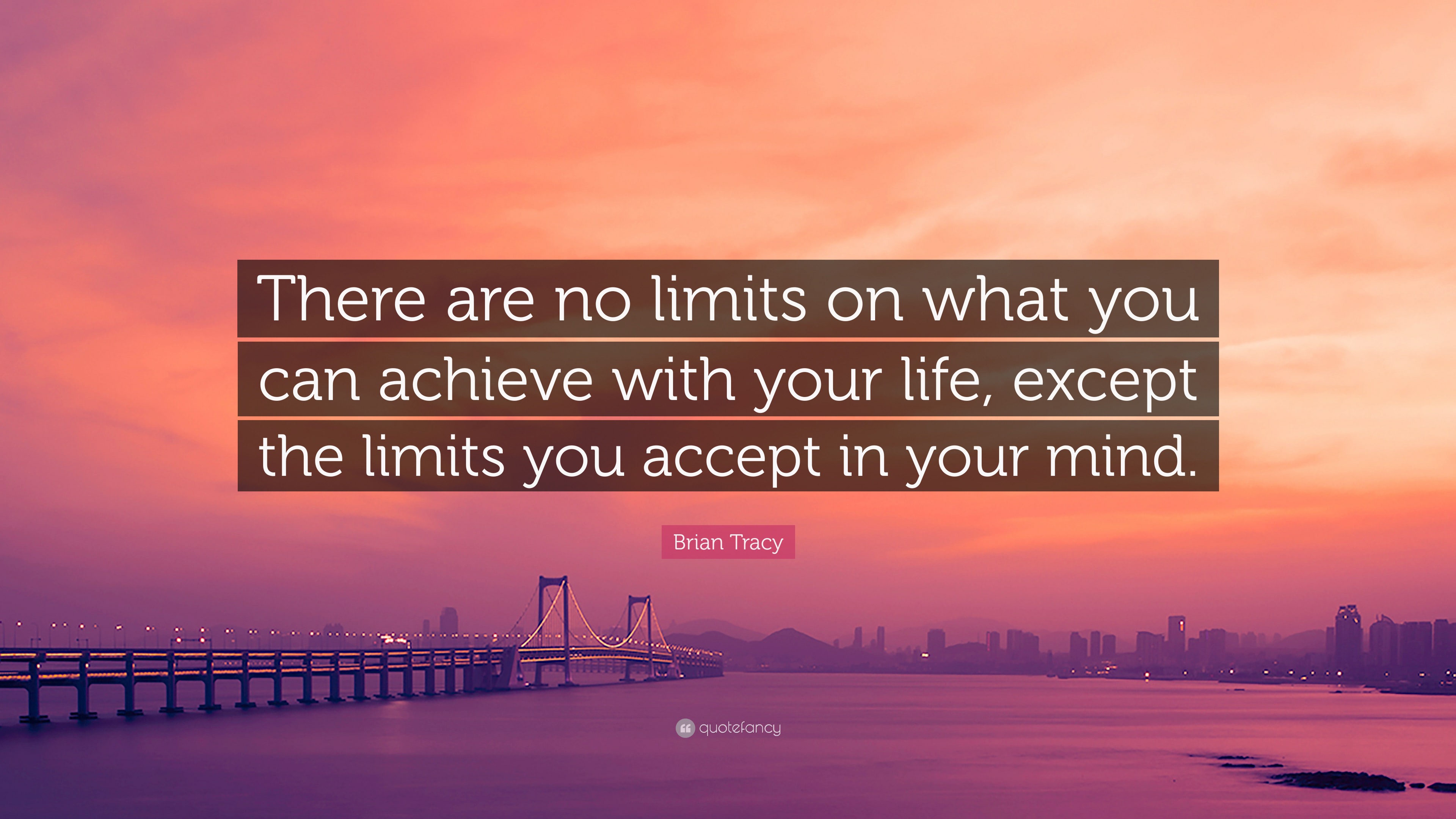 There are no limits on what you can achieve with your life, except the limits you accept in your mind.

Brian Tracy

quotefancy